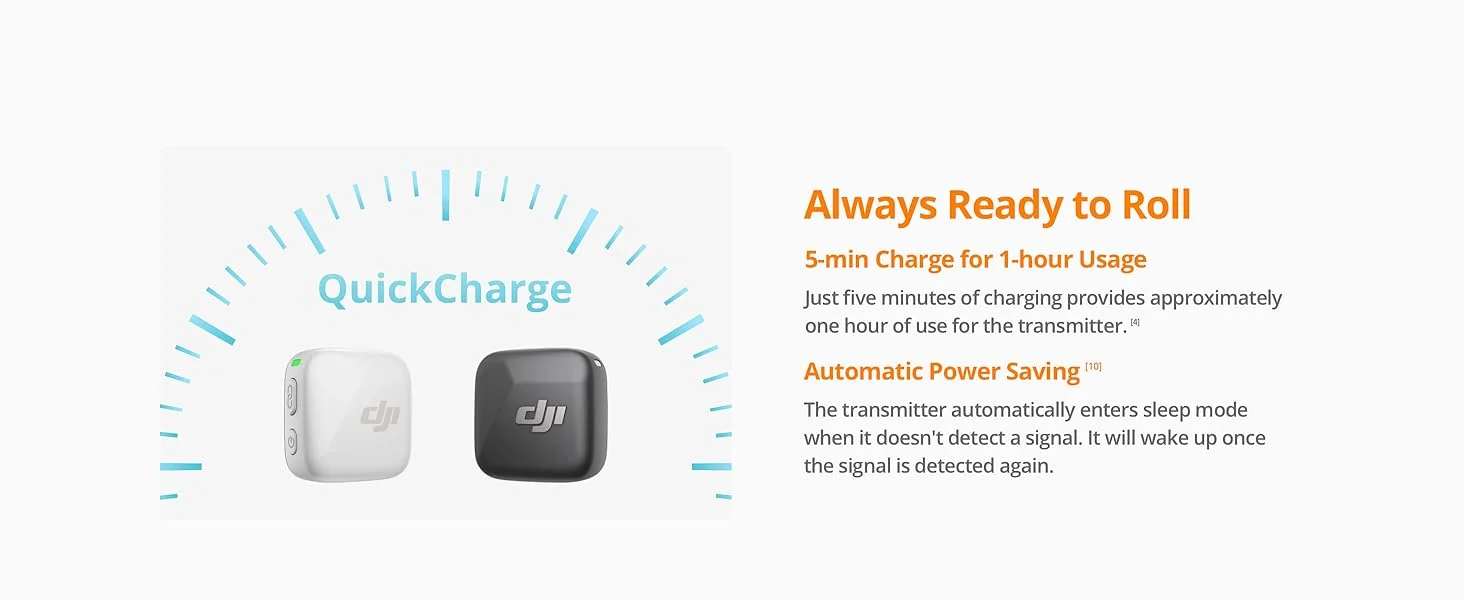 QuickCharge

dji

dji

Always Ready to Roll

5-min Charge for 1-hour Usage

Just five minutes of charging provides approximately one hour of use for the transmitter. $^{[4]}$

Automatic Power Saving $^{[10]}$

The transmitter automatically enters sleep mode when it doesn't detect a signal. It will wake up once the signal is detected again.